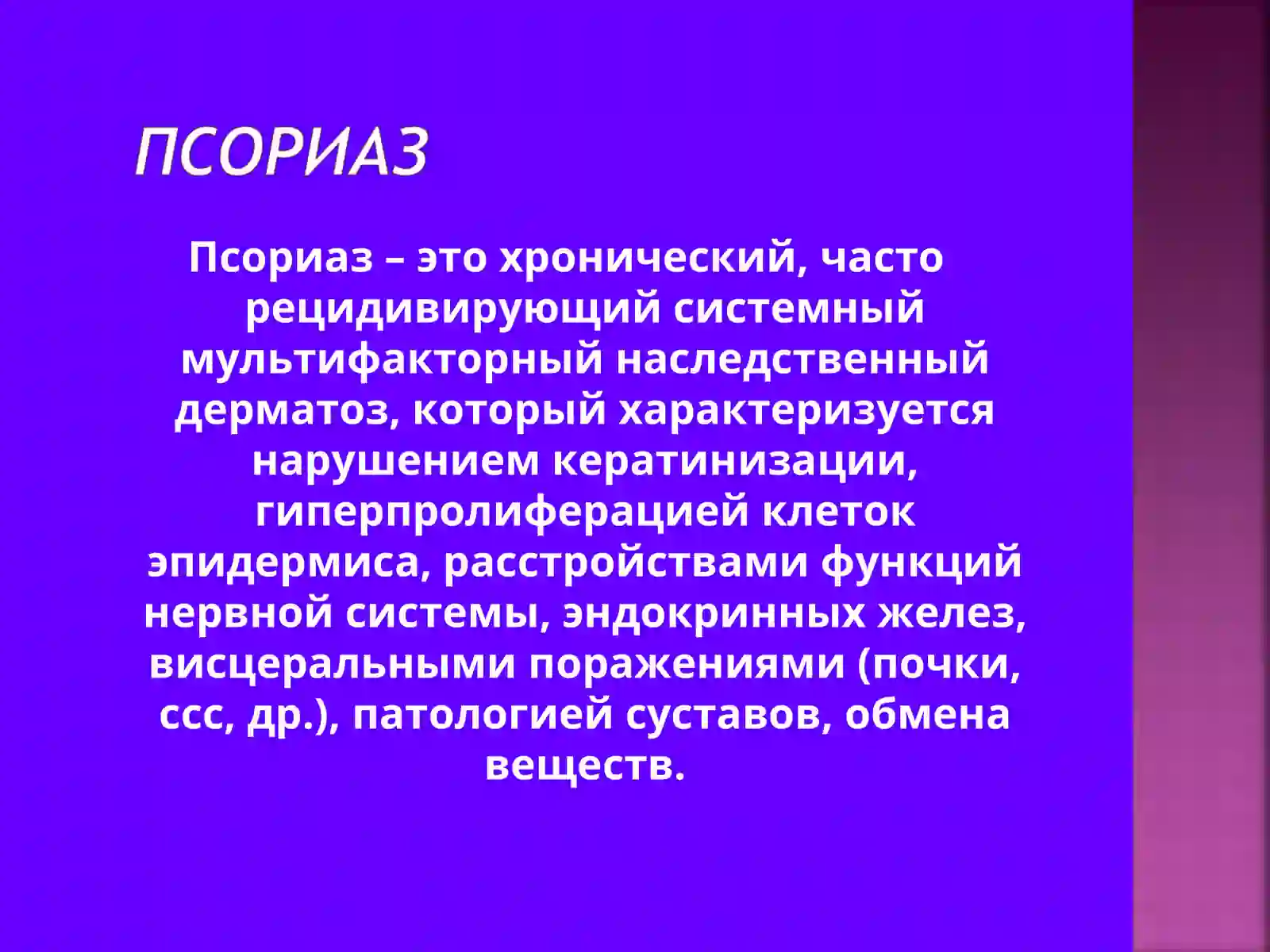 ПСОРИАЗ

Псориаз – это хронический, часто рецидивирующий системный мультифакторный наследственный дерматоз, который характеризуется нарушением кератинизации, гиперпролиферацией клеток эпидермиса, расстройствами функций нервной системы, эндокринных желез, висцеральными поражениями (почки, ссс, др.), патологией суставов, обмена веществ.